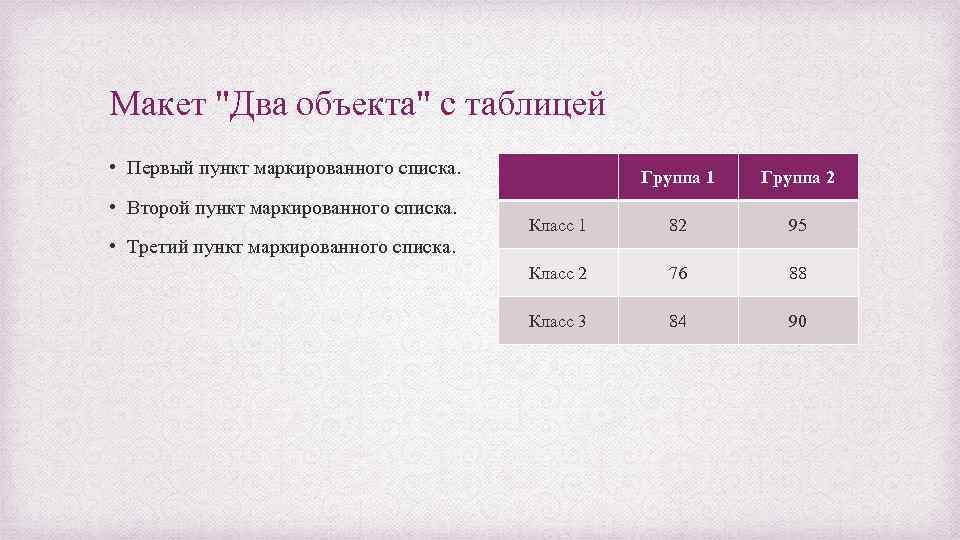 Макет "Два объекта" с таблицей

• Первый пункт маркированного списка.
• Второй пункт маркированного списка.
• Третий пункт маркированного списка.

| | Группа 1 | Группа 2 |
|---|---|---|
| Класс 1 | 82 | 95 |
| Класс 2 | 76 | 88 |
| Класс 3 | 84 | 90 |